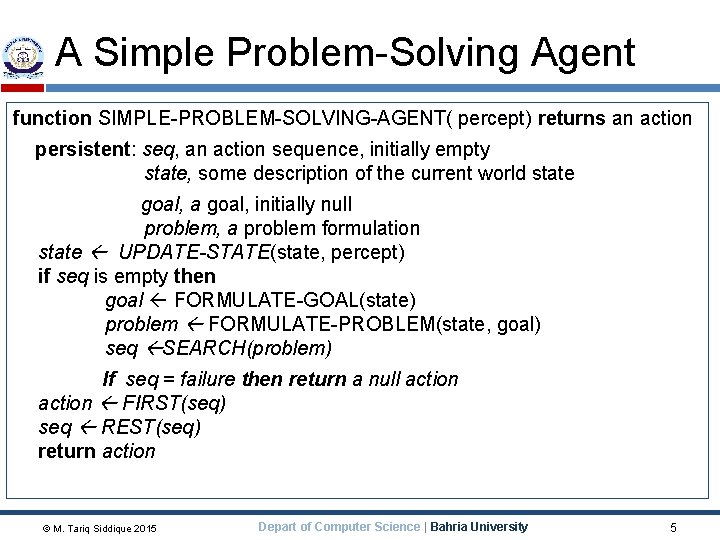 A Simple Problem-Solving Agent

function SIMPLE-PROBLEM-SOLVING-AGENT( percept) returns an action

persistent: seq, an action sequence, initially empty
state, some description of the current world state
goal, a goal, initially null
problem, a problem formulation
state ← UPDATE-STATE(state, percept)
if seq is empty then
goal ← FORMULATE-GOAL(state)
problem ← FORMULATE-PROBLEM(state, goal)
seq ←SEARCH(problem)
If seq = failure then return a null action
action ← FIRST(seq)
seq ← REST(seq)
return action

© M. Tariq Siddique 2015

Depart of Computer Science | Bahria University

5